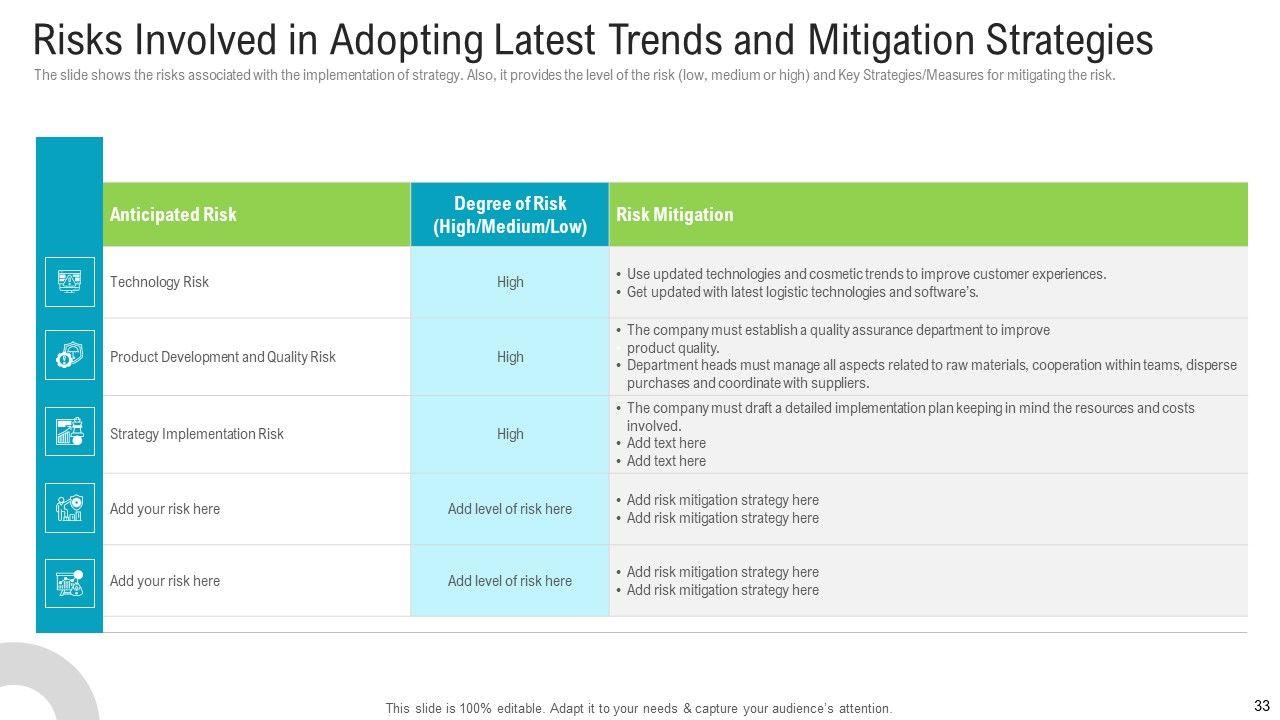 Risks Involved in Adopting Latest Trends and Mitigation Strategies

The slide shows the risks associated with the implementation of strategy. Also, it provides the level of the risk (low, medium or high) and Key Strategies/Measures for mitigating the risk.

| Anticipated Risk | Degree of Risk (High/Medium/Low) | Risk Mitigation |
|---|---|---|
| Technology Risk | High | • Use updated technologies and cosmetic trends to improve customer experiences. • Get updated with latest logistic technologies and software's. |
| Product Development and Quality Risk | High | • The company must establish a quality assurance department to improve product quality. • Department heads must manage all aspects related to raw materials, cooperation within teams, disperse purchases and coordinate with suppliers. |
| Strategy Implementation Risk | High | • The company must draft a detailed implementation plan keeping in mind the resources and costs involved. • Add text here • Add text here |
| Add your risk here | Add level of risk here | • Add risk mitigation strategy here • Add risk mitigation strategy here |
| Add your risk here | Add level of risk here | • Add risk mitigation strategy here • Add risk mitigation strategy here |

This slide is 100% editable. Adapt it to your needs & capture your audience's attention.

33